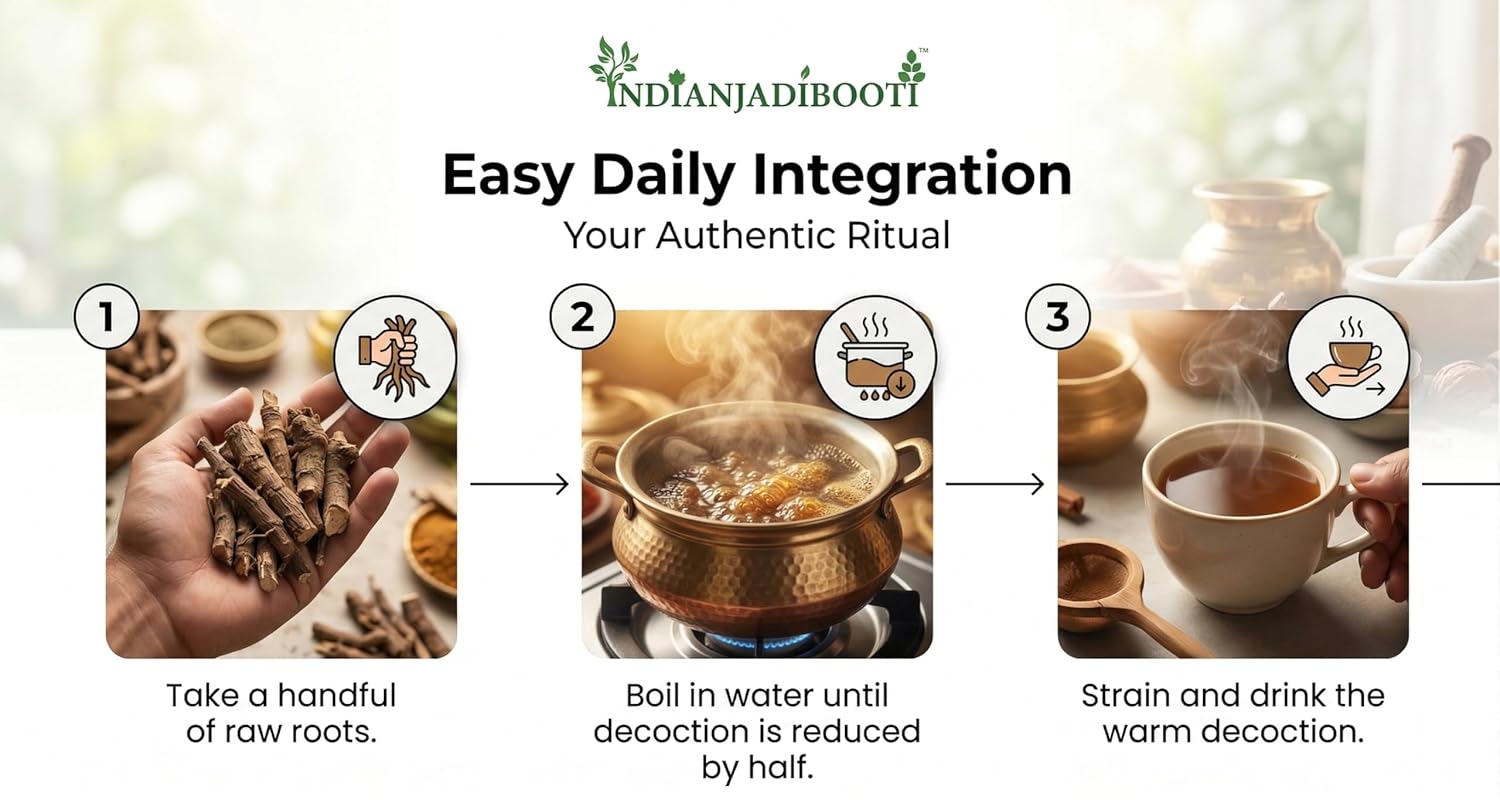 INDIANJADIBOOTI™

Easy Daily Integration

Your Authentic Ritual

1

Take a handful of raw roots.

2

Boil in water until decoction is reduced by half.

3

Strain and drink the warm decoction.